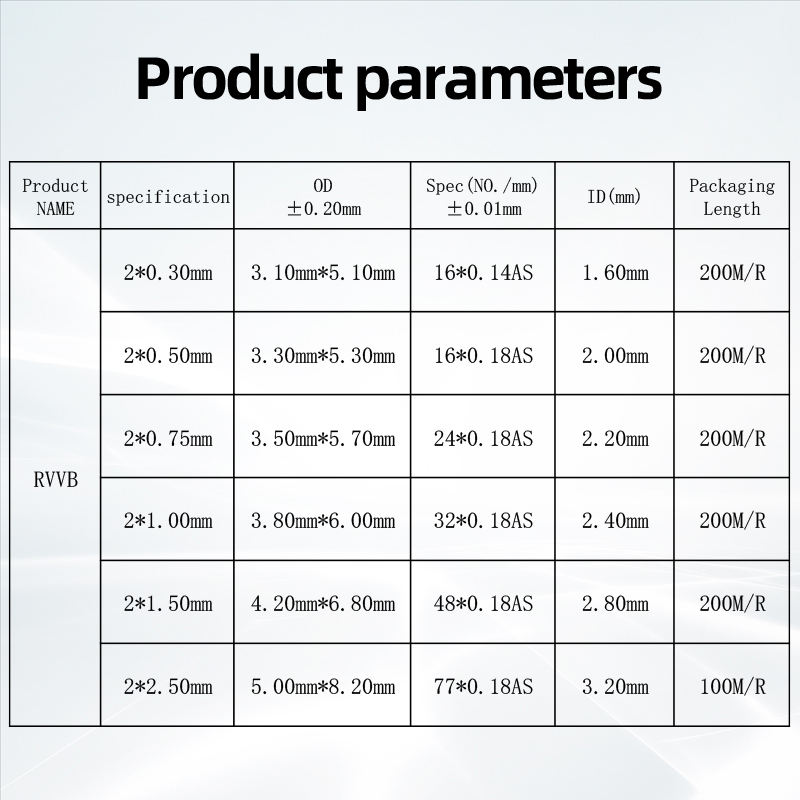 Product parameters

| Product NAME | specification | OD ±0.20mm | Spec(NO./mm) ±0.01mm | ID(mm) | Packaging Length |
|---|---|---|---|---|---|
| RVVB | 2*0.30mm | 3.10mm*5.10mm | 16*0.14AS | 1.60mm | 200M/R |
| | 2*0.50mm | 3.30mm*5.30mm | 16*0.18AS | 2.00mm | 200M/R |
| | 2*0.75mm | 3.50mm*5.70mm | 24*0.18AS | 2.20mm | 200M/R |
| | 2*1.00mm | 3.80mm*6.00mm | 32*0.18AS | 2.40mm | 200M/R |
| | 2*1.50mm | 4.20mm*6.80mm | 48*0.18AS | 2.80mm | 200M/R |
| | 2*2.50mm | 5.00mm*8.20mm | 77*0.18AS | 3.20mm | 100M/R |